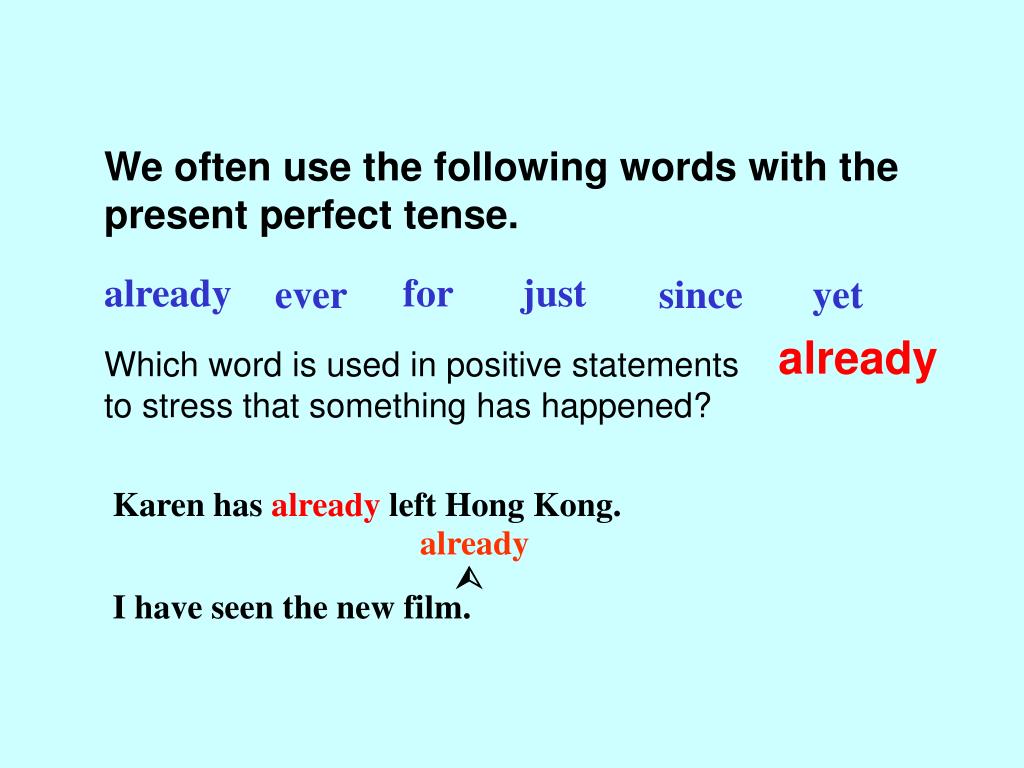 We often use the following words with the present perfect tense.

already ever for just since yet

Which word is used in positive statements to stress that something has happened?

already

Karen has already left Hong Kong.

already

I have seen the new film.